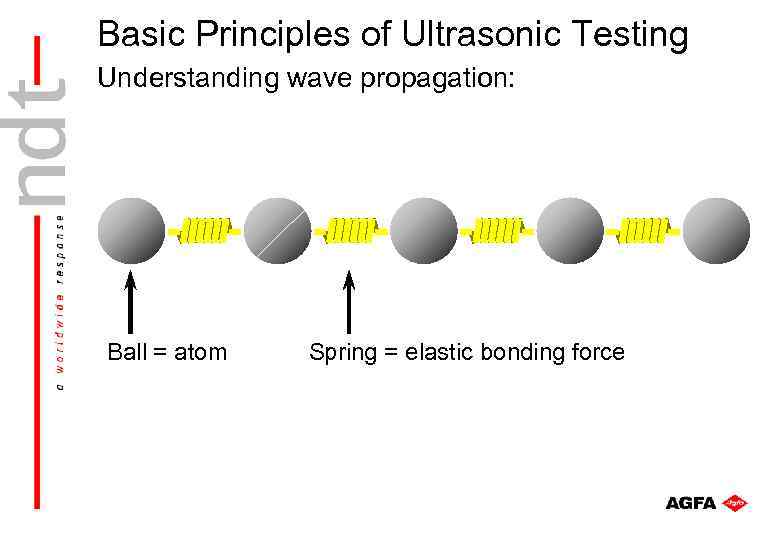 ndt

a worldwide response

Basic Principles of Ultrasonic Testing

Understanding wave propagation:

Ball = atom

Spring = elastic bonding force

AGFA